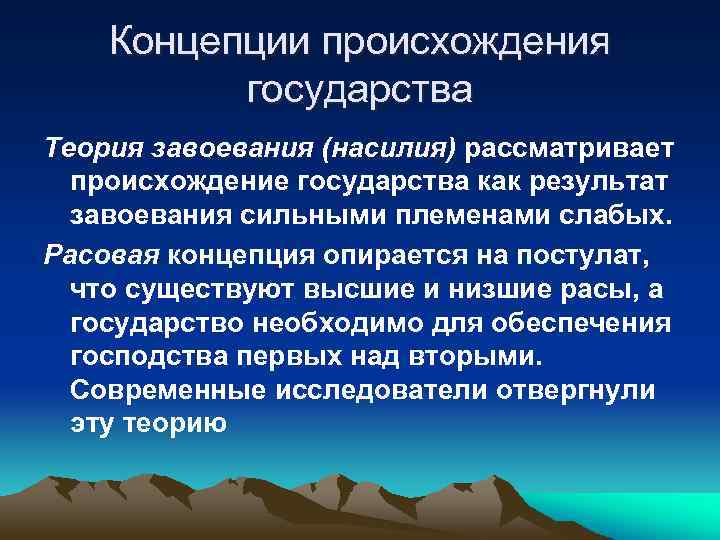 Концепции происхождения государства

Теория завоевания (насилия) рассматривает происхождение государства как результат завоевания сильными племенами слабых.

Расовая концепция опирается на постулат, что существуют высшие и низшие расы, а государство необходимо для обеспечения господства первых над вторыми. Современные исследователи отвергнули эту теорию